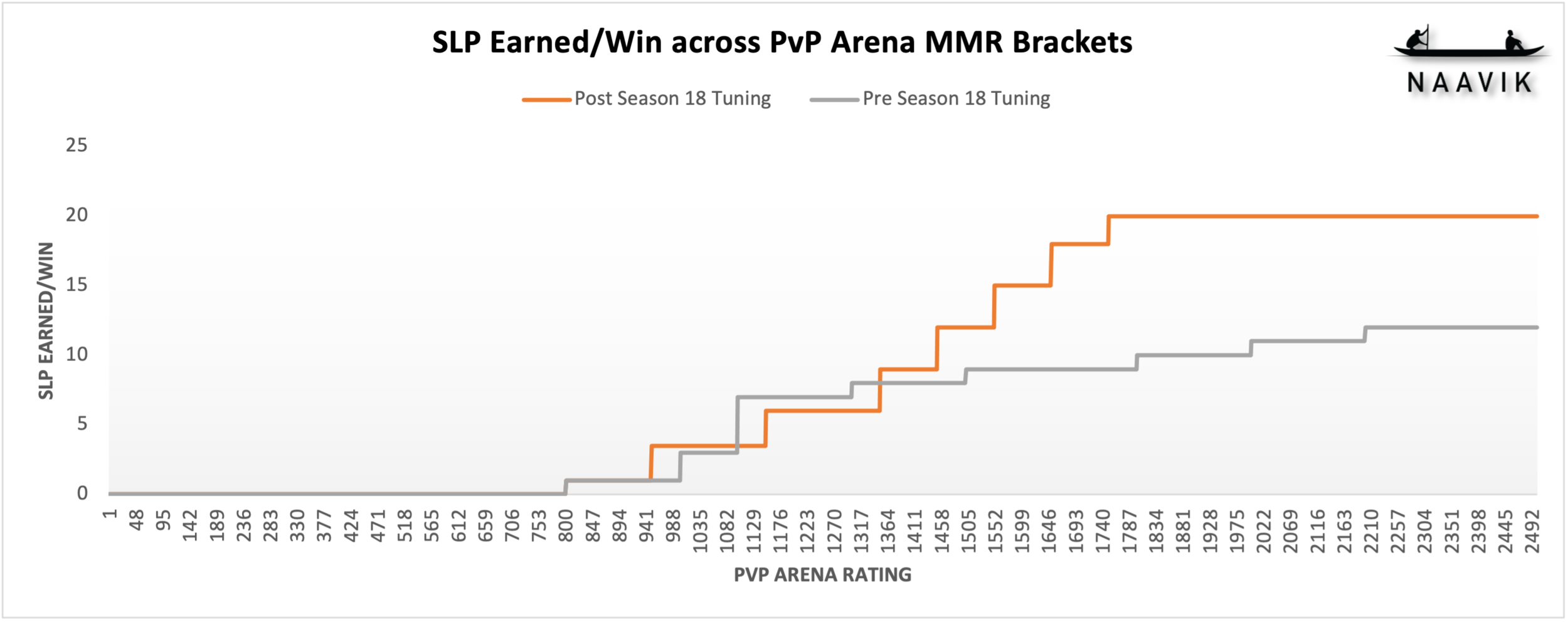 SLP Earned/Win across PvP Arena MMR Brackets

NAAVIK

Post Season 18 Tuning
Pre Season 18 Tuning

SLP EARNED/WIN

25
20
15
10
5
0

1
48
95
142
189
236
283
330
377
424
471
518
565
612
659
706
753
800
847
894
941
988
1035
1082
1129
1176
1223
1270
1317
1364
1411
1458
1505
1552
1599
1646
1693
1740
1787
1834
1881
1928
1975
2022
2069
2116
2163
2210
2257
2304
2351
2398
2445
2492

PVP ARENA RATING